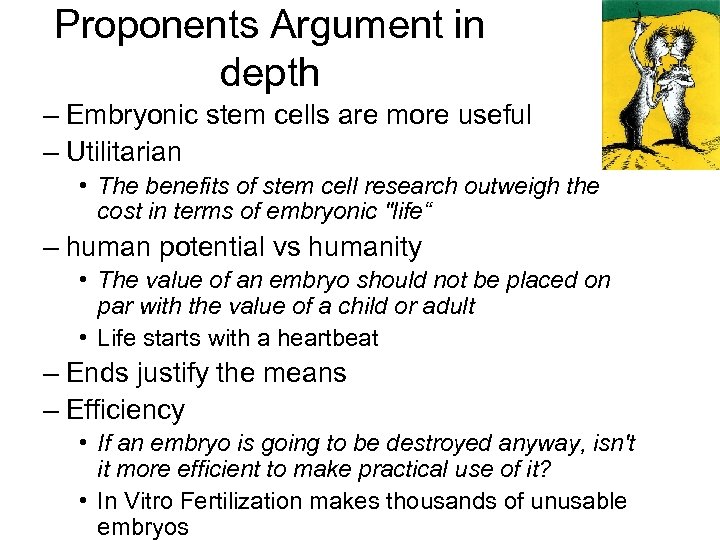 Proponents Argument in depth

– Embryonic stem cells are more useful
– Utilitarian
• The benefits of stem cell research outweigh the cost in terms of embryonic "life“
– human potential vs humanity
• The value of an embryo should not be placed on par with the value of a child or adult
• Life starts with a heartbeat
– Ends justify the means
– Efficiency
• If an embryo is going to be destroyed anyway, isn't it more efficient to make practical use of it?
• In Vitro Fertilization makes thousands of unusable embryos